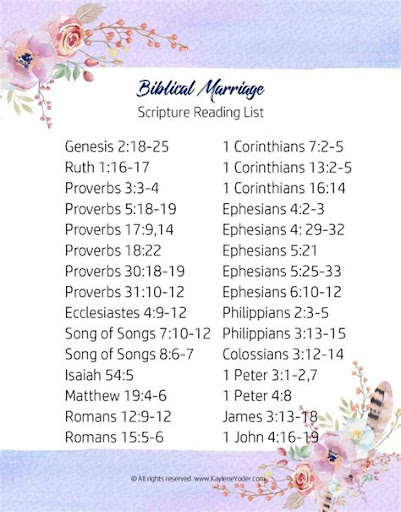 Biblical Marriage
Scripture Reading List

Genesis 2:18-25
Ruth 1:16-17
Proverbs 3:3-4
Proverbs 5:18-19
Proverbs 17:9,14
Proverbs 18:22
Proverbs 30:18-19
Proverbs 31:10-12
Ecclesiastes 4:9-12
Song of Songs 7:10-12
Song of Songs 8:6-7
Isaiah 54:5
Matthew 19:4-6
Romans 12:9-12
Romans 15:5-6

1 Corinthians 7:2-5
1 Corinthians 13:2-5
1 Corinthians 16:14
Ephesians 4:2-3
Ephesians 4: 29-32
Ephesians 5:21
Ephesians 5:25-33
Ephesians 6:10-12
Philippians 2:3-5
Philippians 3:13-15
Colossians 3:12-14
1 Peter 3:1-2,7
1 Peter 4:8
James 3:13-18
1 John 4:16-19

© All rights reserved. www.KayleneYoder.com